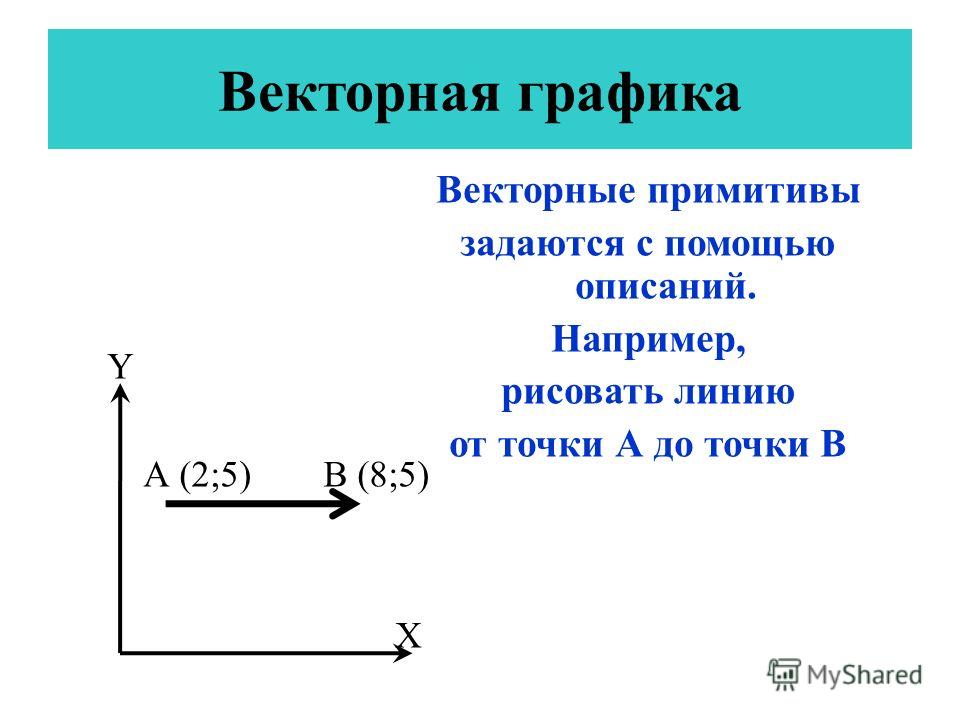 Векторная графика

Векторные примитивы задаются с помощью описаний.
Например,
рисовать линию
от точки А до точки В

Y

A (2;5)

B (8;5)

X

MyShared